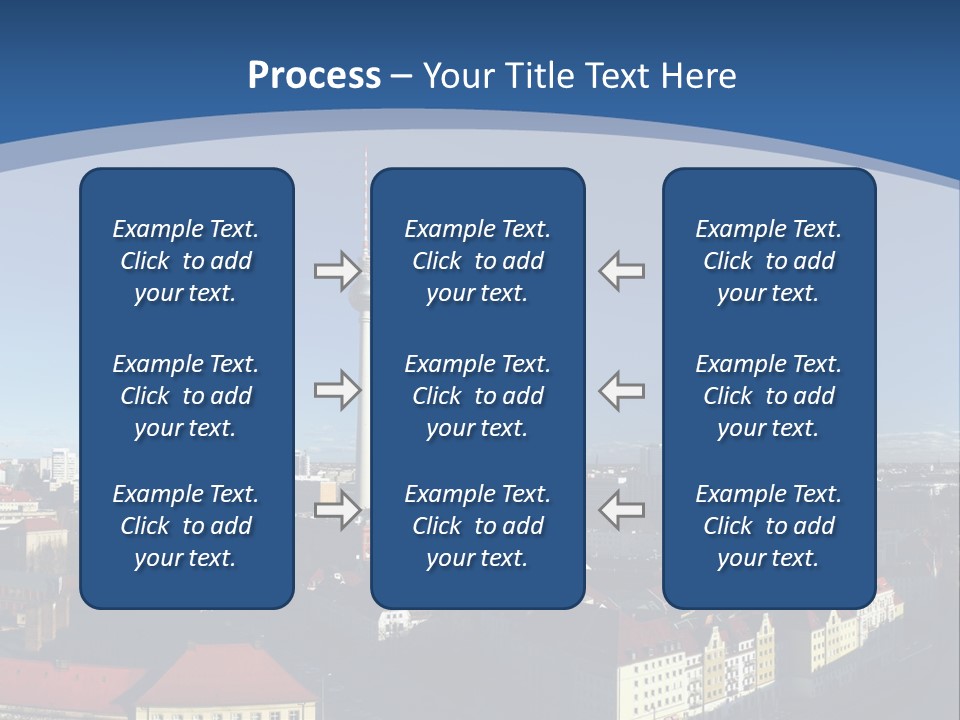 Process – Your Title Text Here

Example Text. Click to add your text.

Example Text. Click to add your text.

Example Text. Click to add your text.

Example Text. Click to add your text.

Example Text. Click to add your text.

Example Text. Click to add your text.

Example Text. Click to add your text.

Example Text. Click to add your text.

Example Text. Click to add your text.